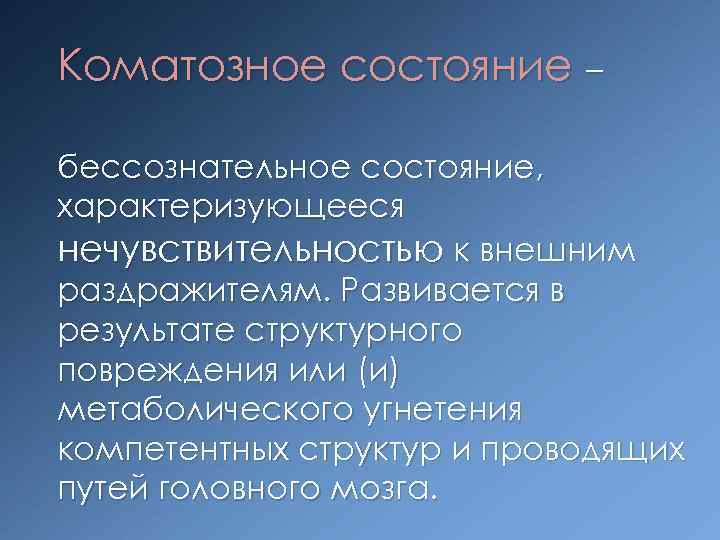 Коматозное состояние –

бессознательное состояние, характеризующееся нечувствительностью к внешним раздражителям. Развивается в результате структурного повреждения или (и) метаболического угнетения компетентных структур и проводящих путей головного мозга.